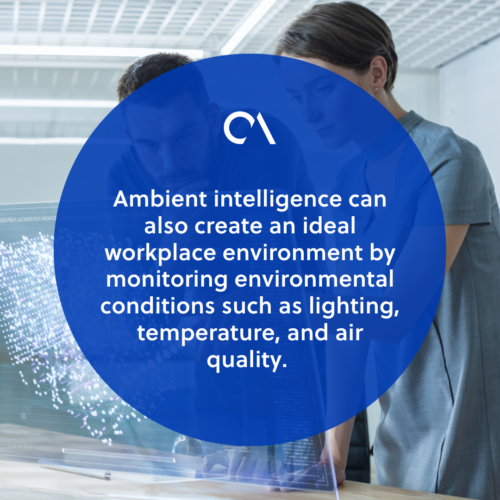 Ambient intelligence can also create an ideal workplace environment by monitoring environmental conditions such as lighting, temperature, and air quality.